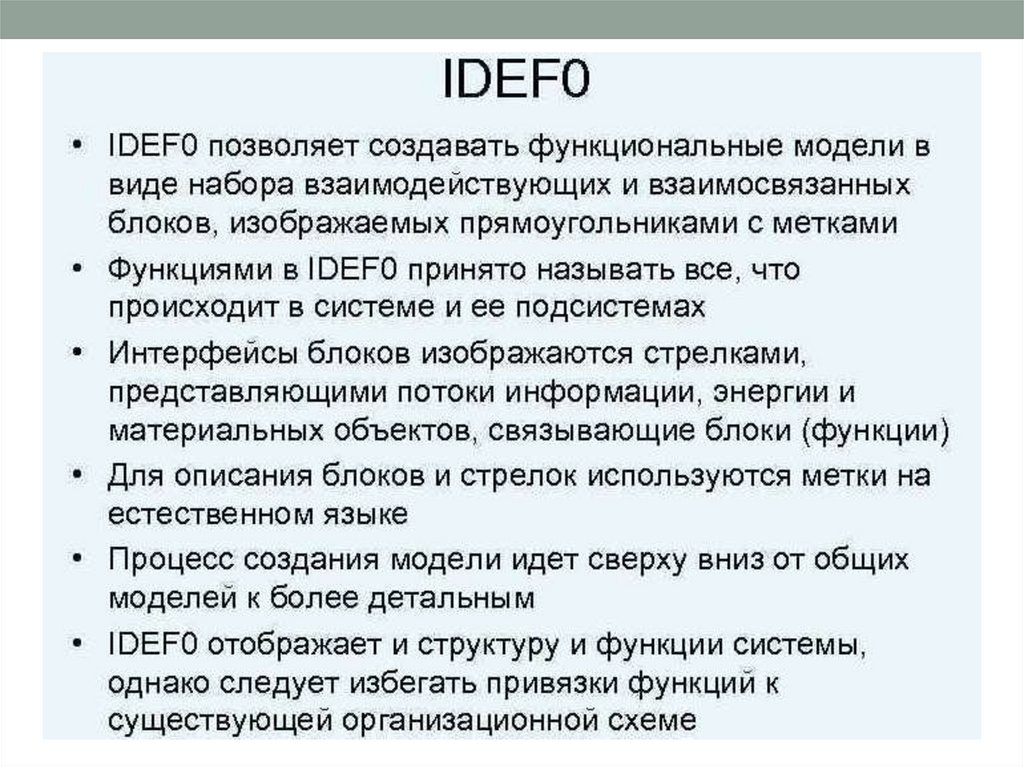 IDEF0

• IDEF0 позволяет создавать функциональные модели в виде набора взаимодействующих и взаимосвязанных блоков, изображаемых прямоугольниками с метками

• Функциями в IDEF0 принято называть все, что происходит в системе и ее подсистемах

• Интерфейсы блоков изображаются стрелками, представляющими потоки информации, энергии и материальных объектов, связывающие блоки (функции)

• Для описания блоков и стрелок используются метки на естественном языке

• Процесс создания модели идет сверху вниз от общих моделей к более детальным

• IDEF0 отображает и структуру и функции системы, однако следует избегать привязки функций к существующей организационной схеме